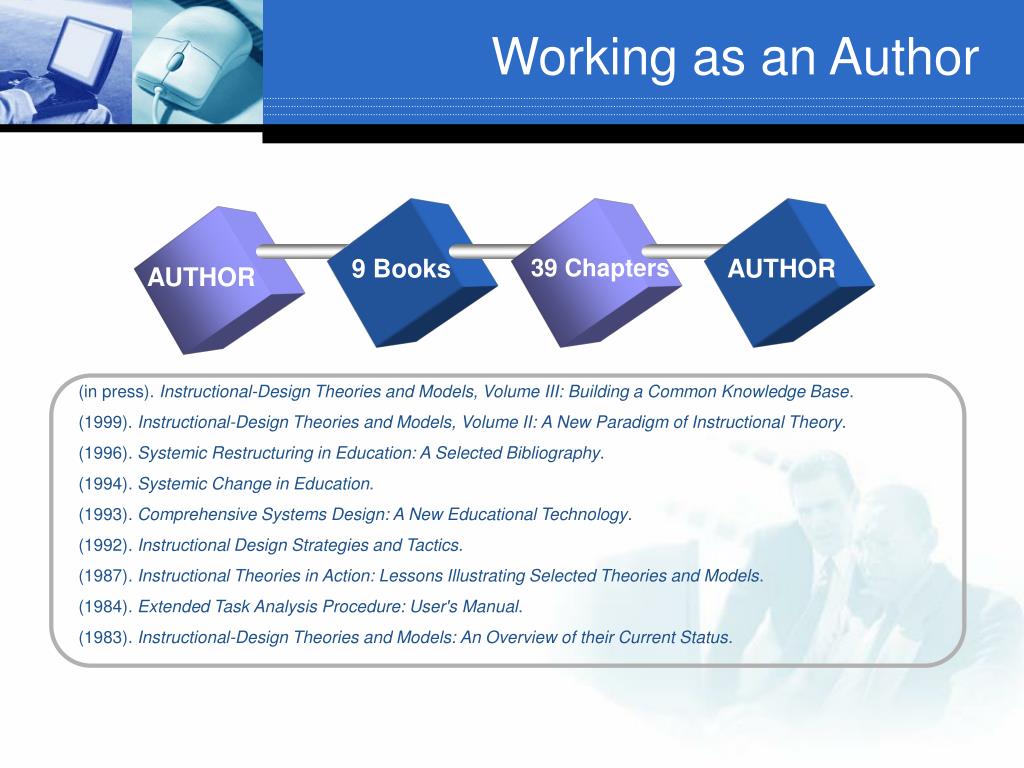 Working as an Author

AUTHOR

9 Books

39 Chapters

AUTHOR

(in press). Instructional-Design Theories and Models, Volume III: Building a Common Knowledge Base.

(1999). Instructional-Design Theories and Models, Volume II: A New Paradigm of Instructional Theory.

(1996). Systemic Restructuring in Education: A Selected Bibliography.

(1994). Systemic Change in Education.

(1993). Comprehensive Systems Design: A New Educational Technology.

(1992). Instructional Design Strategies and Tactics.

(1987). Instructional Theories in Action: Lessons Illustrating Selected Theories and Models.

(1984). Extended Task Analysis Procedure: User's Manual.

(1983). Instructional-Design Theories and Models: An Overview of their Current Status.